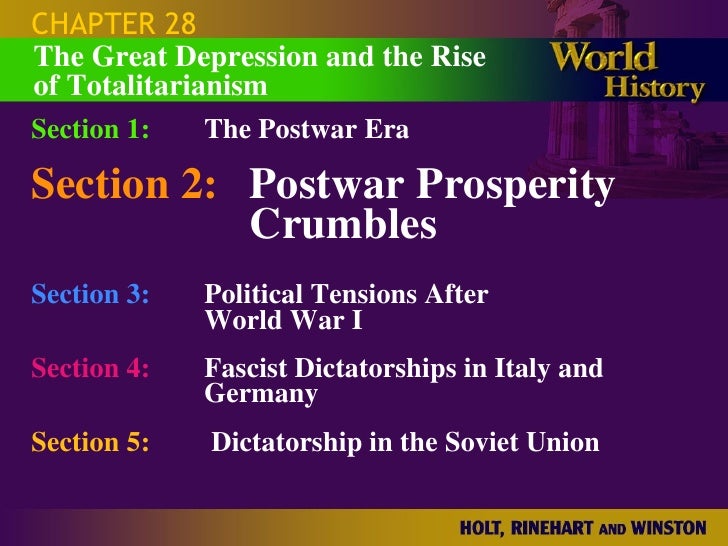 CHAPTER 28

The Great Depression and the Rise of Totalitarianism

World History

Section 1: The Postwar Era

Section 2: Postwar Prosperity Crumbles

Section 3: Political Tensions After World War I

Section 4: Fascist Dictatorships in Italy and Germany

Section 5: Dictatorship in the Soviet Union

HOLT, RINEHART AND WINSTON